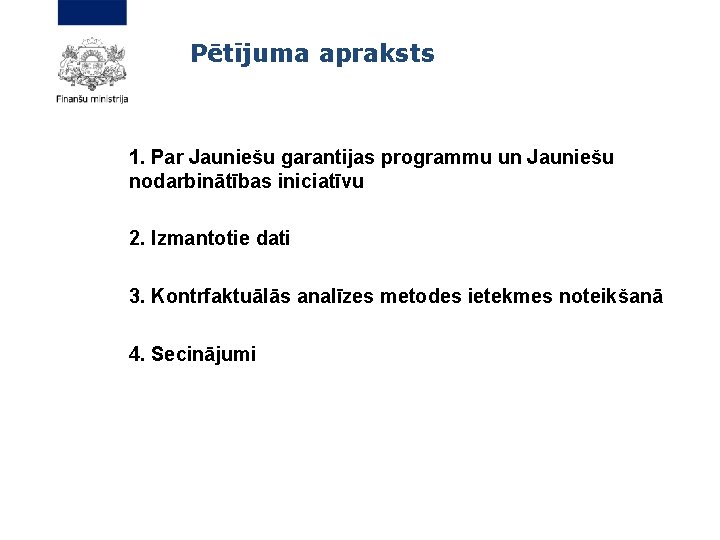 Finanšu ministrija

Pētījuma apraksts

1. Par Jauniešu garantijas programmu un Jauniešu nodarbinātības iniciatīvu

2. Izmantotie dati

3. Kontrfaktuālās analīzes metodes ietekmes noteikšanā

4. Secinājumi